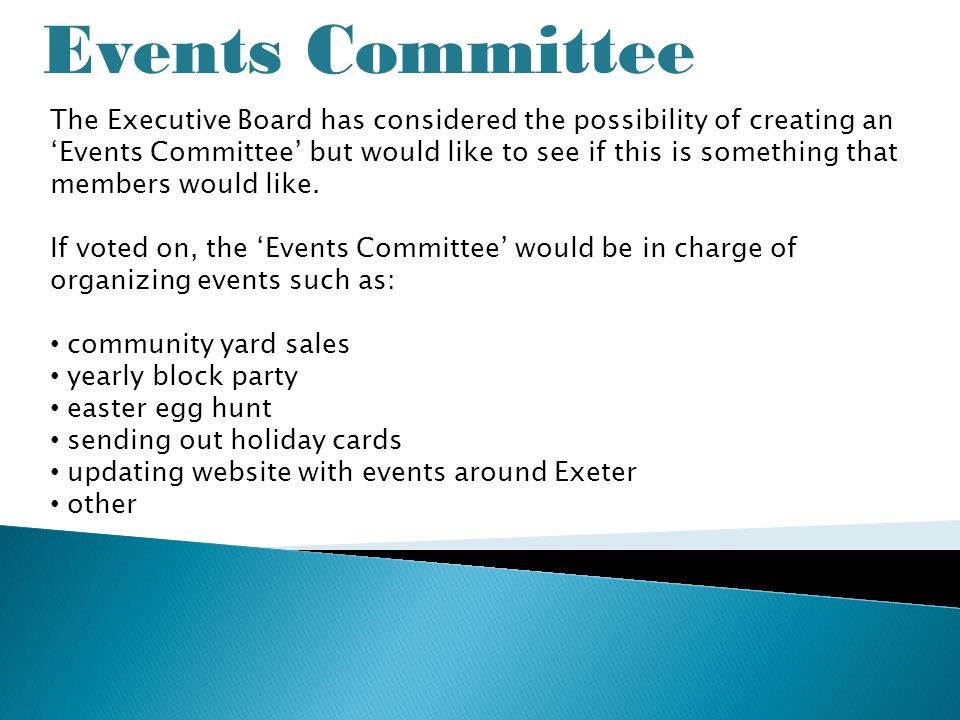 Events Committee

The Executive Board has considered the possibility of creating an ‘Events Committee’ but would like to see if this is something that members would like.

If voted on, the ‘Events Committee’ would be in charge of organizing events such as:

• community yard sales
• yearly block party
• easter egg hunt
• sending out holiday cards
• updating website with events around Exeter
• other